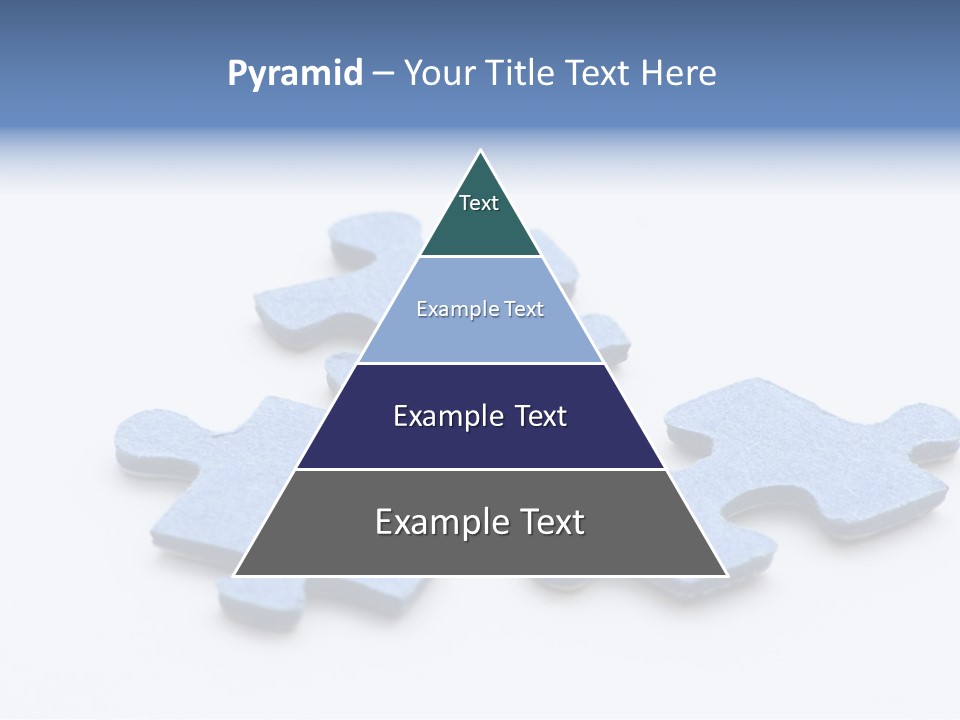 Pyramid – Your Title Text Here

Text

Example Text

Example Text

Example Text